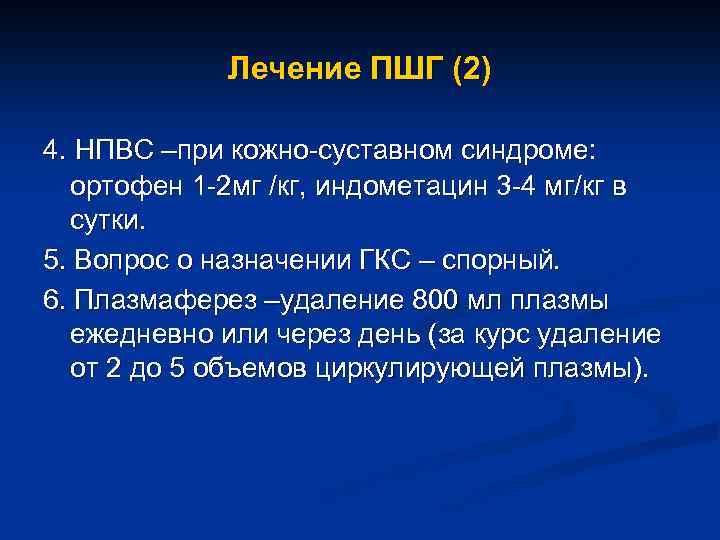 Лечение ПШГ (2)

4. НПВС –при кожно-суставном синдроме: ортофен 1-2мг /кг, индометацин 3-4 мг/кг в сутки.

5. Вопрос о назначении ГКС – спорный.

6. Плазмаферез –удаление 800 мл плазмы ежедневно или через день (за курс удаление от 2 до 5 объемов циркулирующей плазмы).